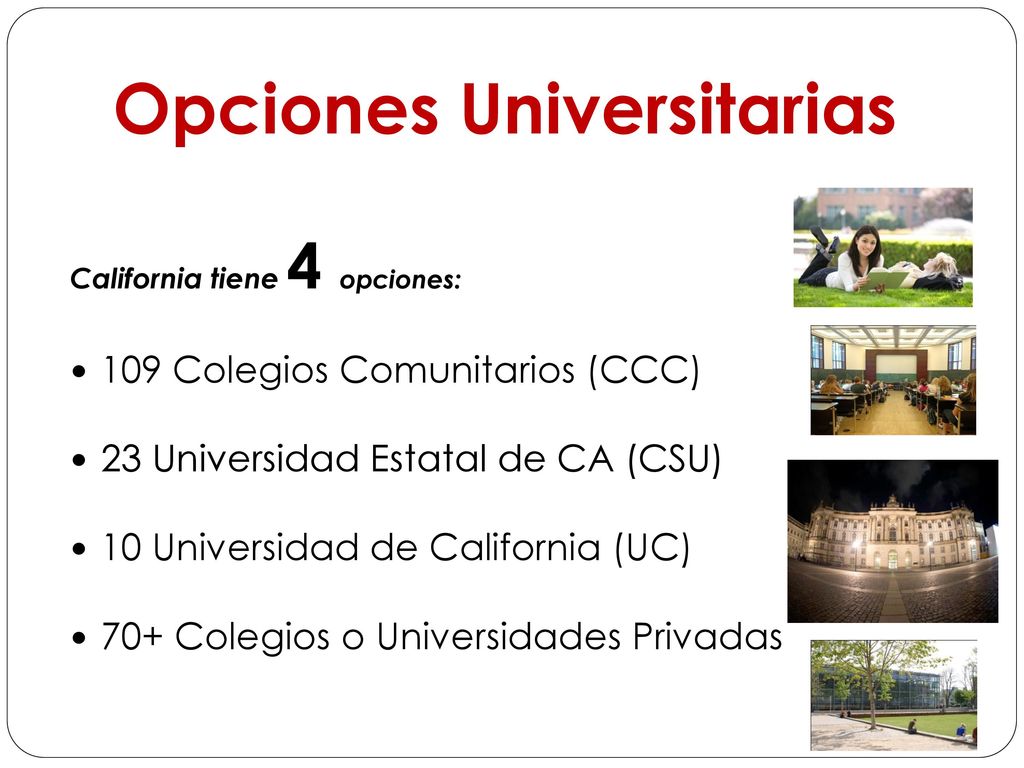 Opciones Universitarias

California tiene 4 opciones:

• 109 Colegios Comunitarios (CCC)

• 23 Universidad Estatal de CA (CSU)

• 10 Universidad de California (UC)

• 70+ Colegios o Universidades Privadas